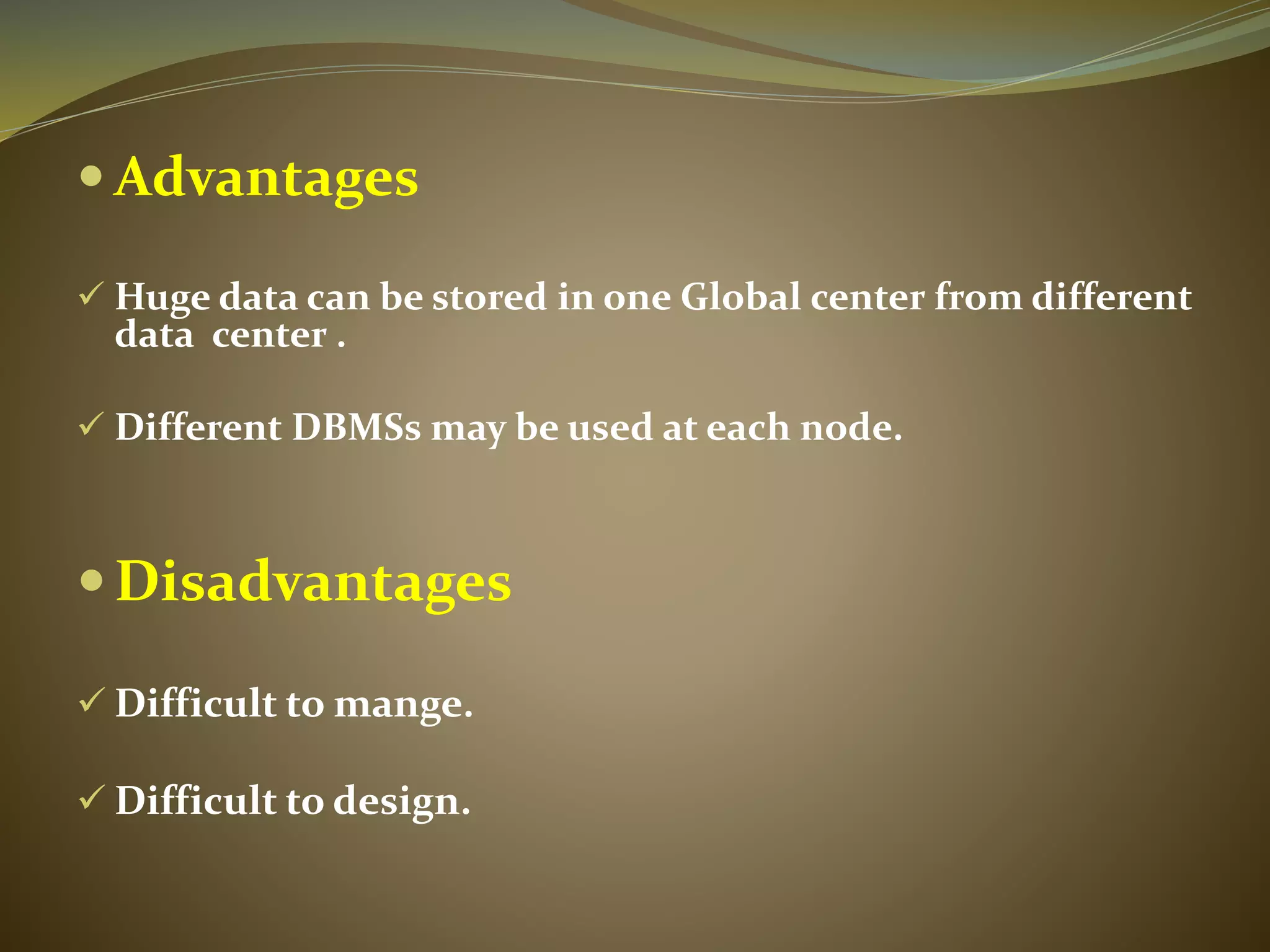 • Advantages

✓ Huge data can be stored in one Global center from different data center .

✓ Different DBMSs may be used at each node.

• Disadvantages

✓ Difficult to mange.

✓ Difficult to design.